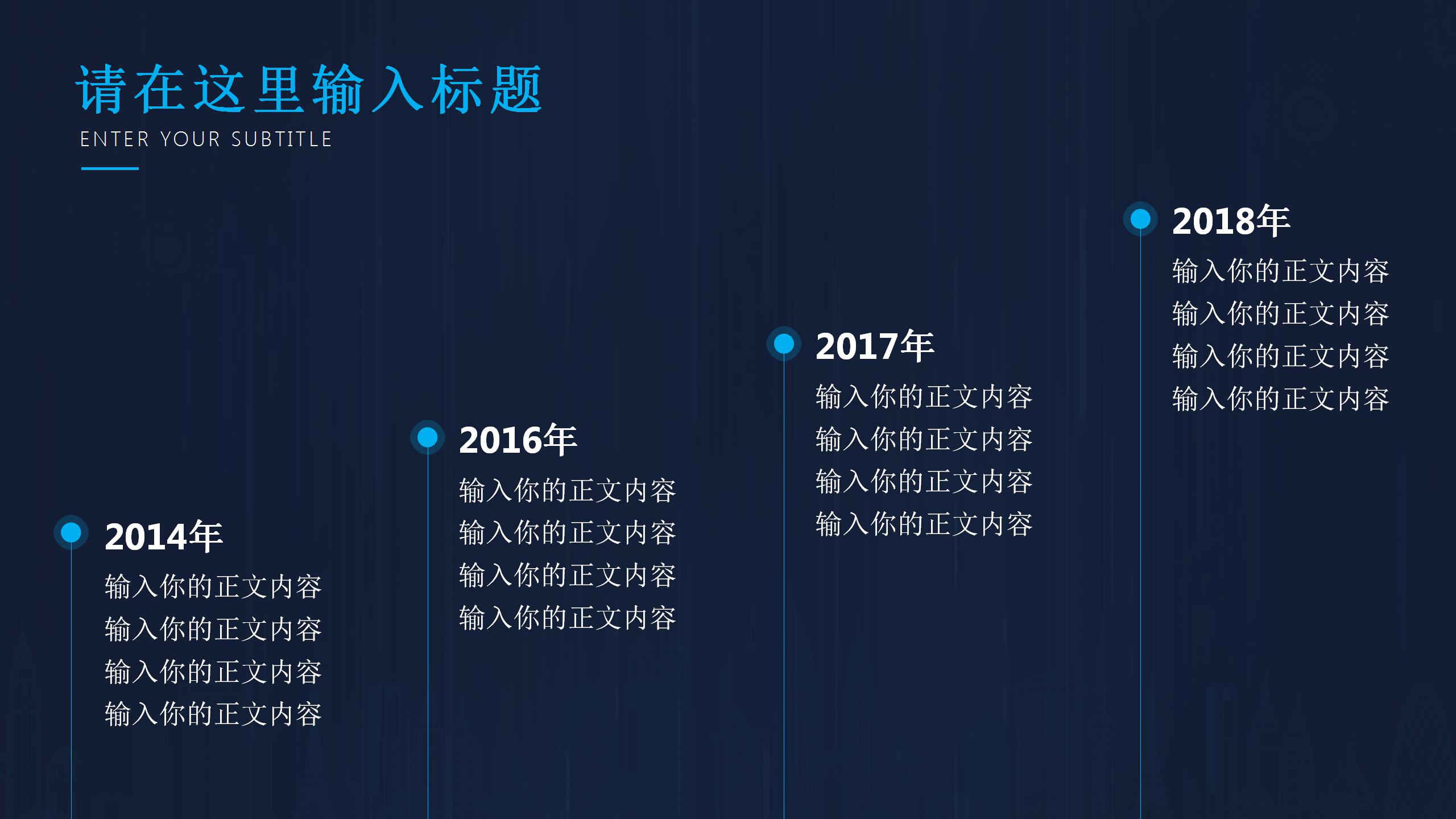 请在这里输入标题
ENTER YOUR SUBTITLE

2014年
输入你的正文内容
输入你的正文内容
输入你的正文内容
输入你的正文内容

2016年
输入你的正文内容
输入你的正文内容
输入你的正文内容
输入你的正文内容

2017年
输入你的正文内容
输入你的正文内容
输入你的正文内容
输入你的正文内容

2018年
输入你的正文内容
输入你的正文内容
输入你的正文内容
输入你的正文内容